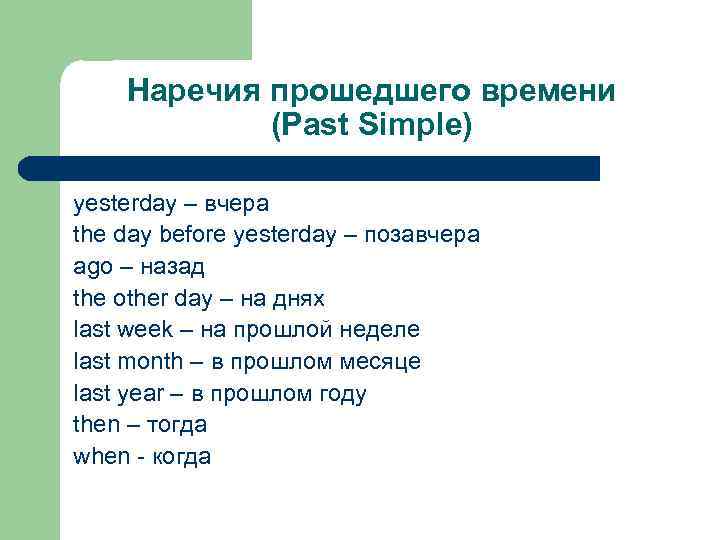 Наречия прошедшего времени (Past Simple)

yesterday – вчера
the day before yesterday – позавчера
ago – назад
the other day – на днях
last week – на прошлой неделе
last month – в прошлом месяце
last year – в прошлом году
then – тогда
when - когда